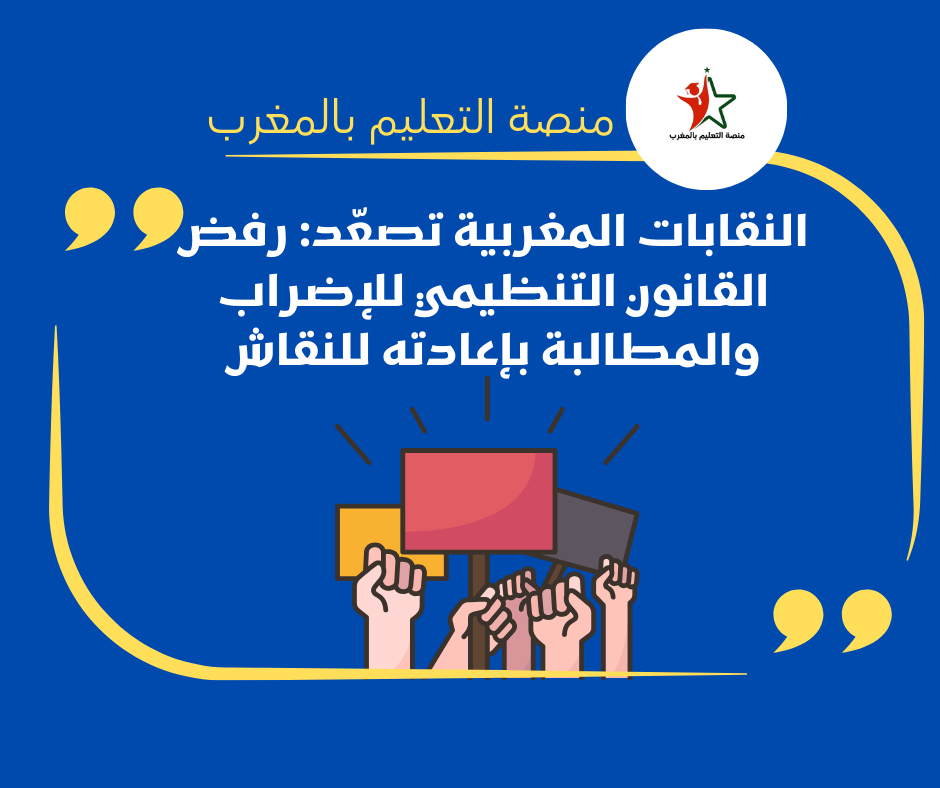 منصة التعليم بالمغرب

منصة التعليم بالمغرب

النقابات المغربية تصعّد: رفض القانون التنظيمي للإضراب والمطالبة بإعادته للنقاش